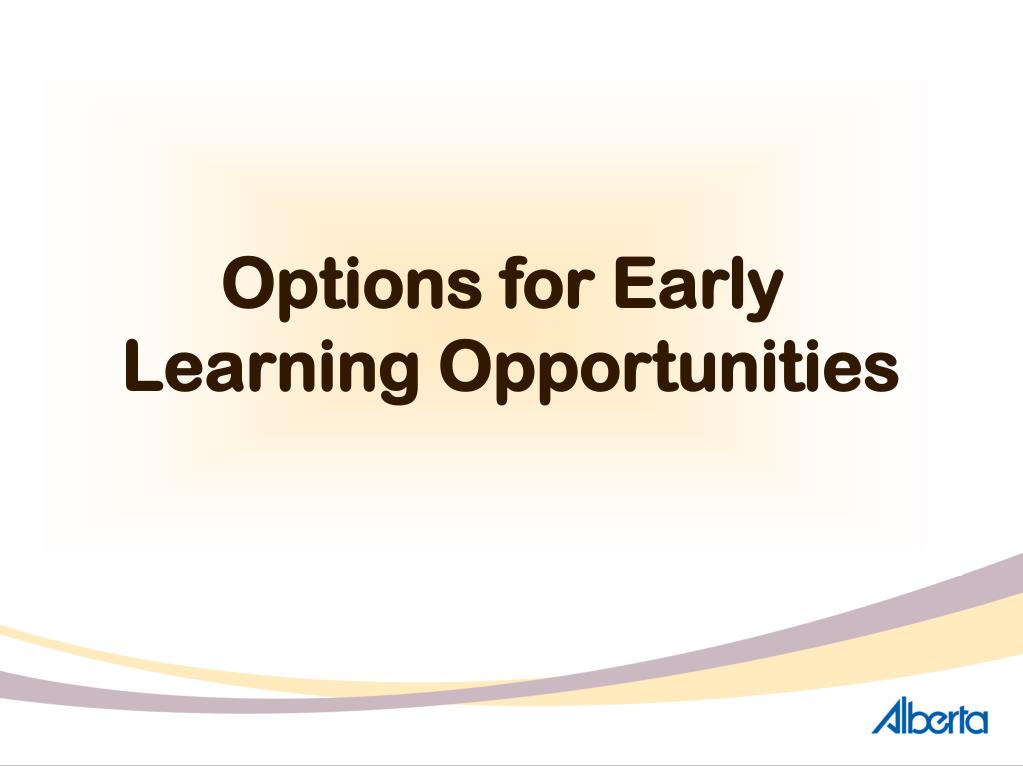 Options for Early Learning Opportunities

Alberta